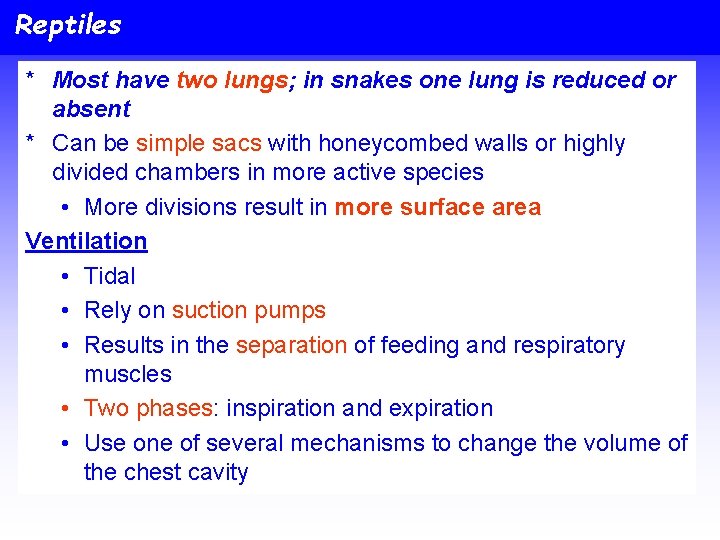 Reptiles

* Most have two lungs; in snakes one lung is reduced or absent
* Can be simple sacs with honeycombed walls or highly divided chambers in more active species
  • More divisions result in more surface area

Ventilation
  • Tidal
  • Rely on suction pumps
  • Results in the separation of feeding and respiratory muscles
  • Two phases: inspiration and expiration
  • Use one of several mechanisms to change the volume of the chest cavity